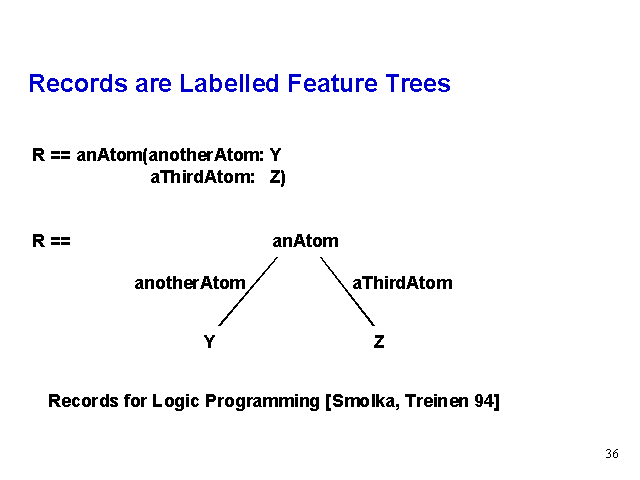 Records are Labelled Feature Trees

R == anAtom(anotherAtom: Y
aThirdAtom: Z)

R ==

anAtom

anotherAtom

aThirdAtom

Y

Z

Records for Logic Programming [Smolka, Treinen 94]

36